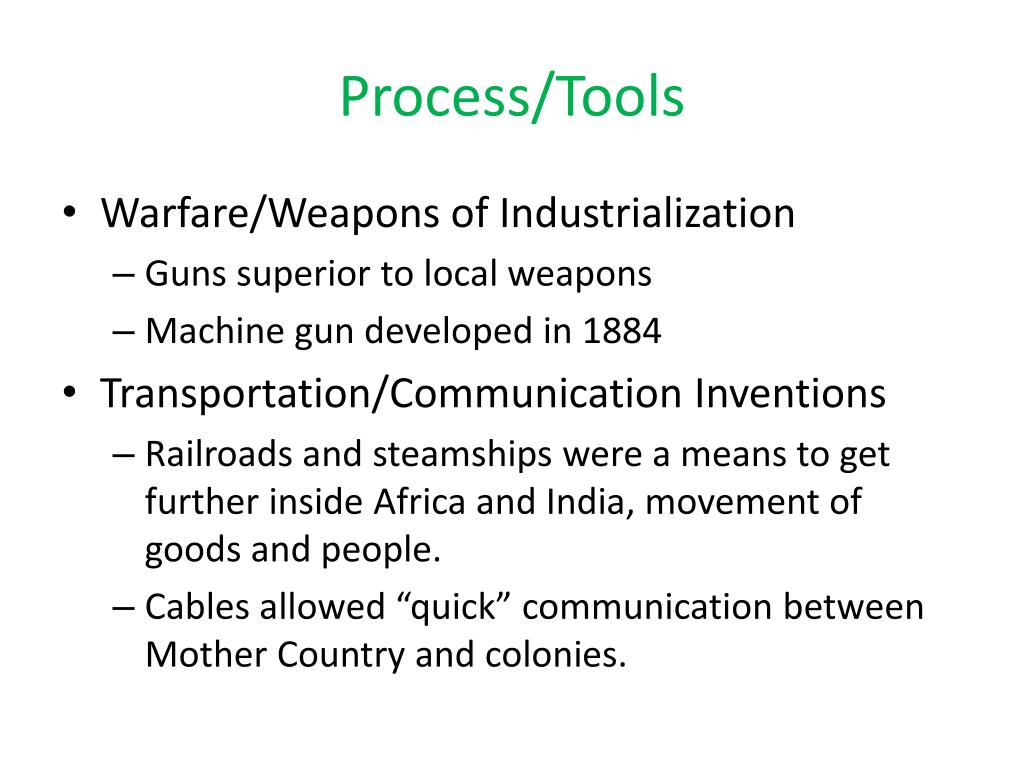 Process/Tools

• Warfare/Weapons of Industrialization
– Guns superior to local weapons
– Machine gun developed in 1884
• Transportation/Communication Inventions
– Railroads and steamships were a means to get further inside Africa and India, movement of goods and people.
– Cables allowed “quick” communication between Mother Country and colonies.